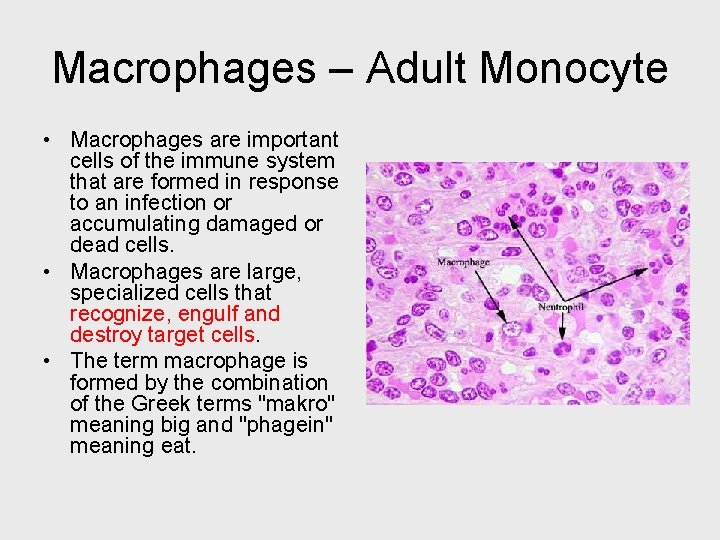 Macrophages – Adult Monocyte

• Macrophages are important cells of the immune system that are formed in response to an infection or accumulating damaged or dead cells.
• Macrophages are large, specialized cells that recognize, engulf and destroy target cells.
• The term macrophage is formed by the combination of the Greek terms "makro" meaning big and "phagein" meaning eat.

Macrophage
Neutrophil